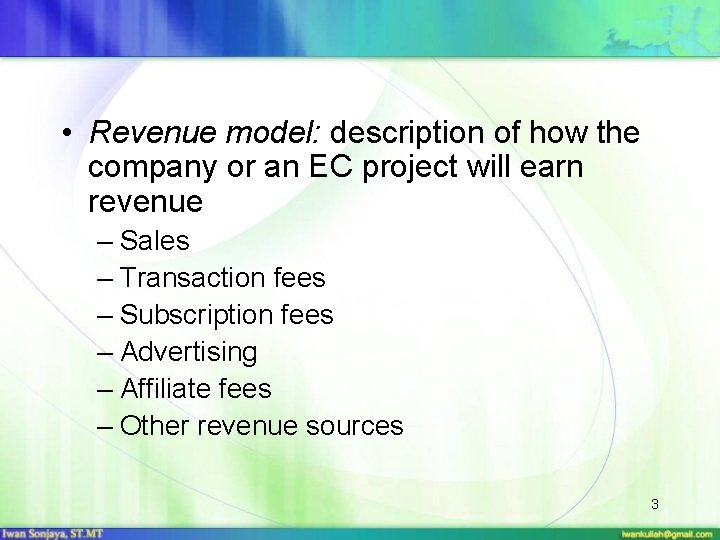 • Revenue model: description of how the company or an EC project will earn revenue

– Sales
– Transaction fees
– Subscription fees
– Advertising
– Affiliate fees
– Other revenue sources

3

Iwan Sonjaya, ST.MT

iwankuliah@gmail.com